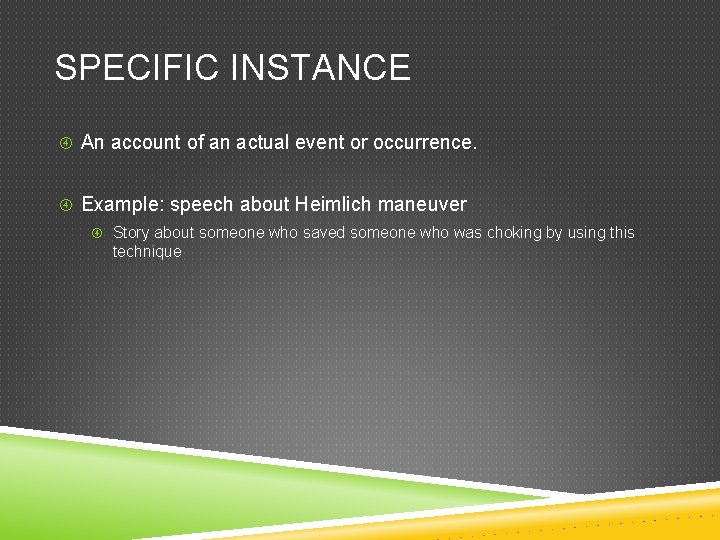 SPECIFIC INSTANCE

An account of an actual event or occurrence.

Example: speech about Heimlich maneuver

Story about someone who saved someone who was choking by using this technique